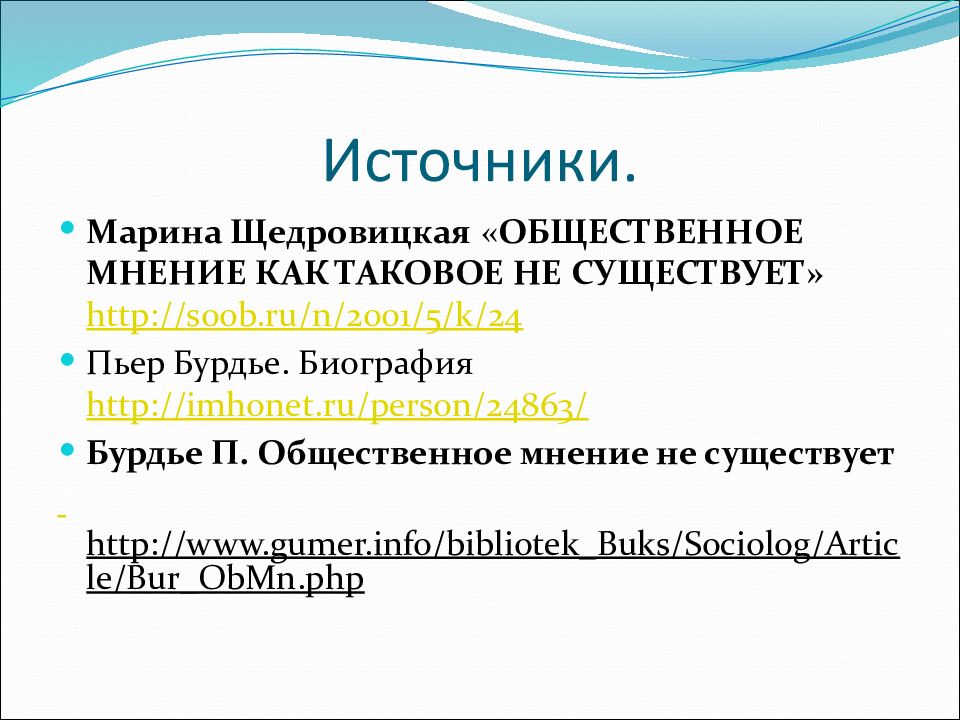 Источники.

Марина Щедровицкая «ОБЩЕСТВЕННОЕ МНЕНИЕ КАК ТАКОВОЕ НЕ СУЩЕСТВУЕТ» http://soob.ru/n/2001/5/k/24

Пьер Бурдье. Биография http://imhonet.ru/person/24863/

Бурдье П. Общественное мнение не существует

http://www.gumer.info/bibliotek_Buks/Sociolog/Article/Bur_ObMn.php